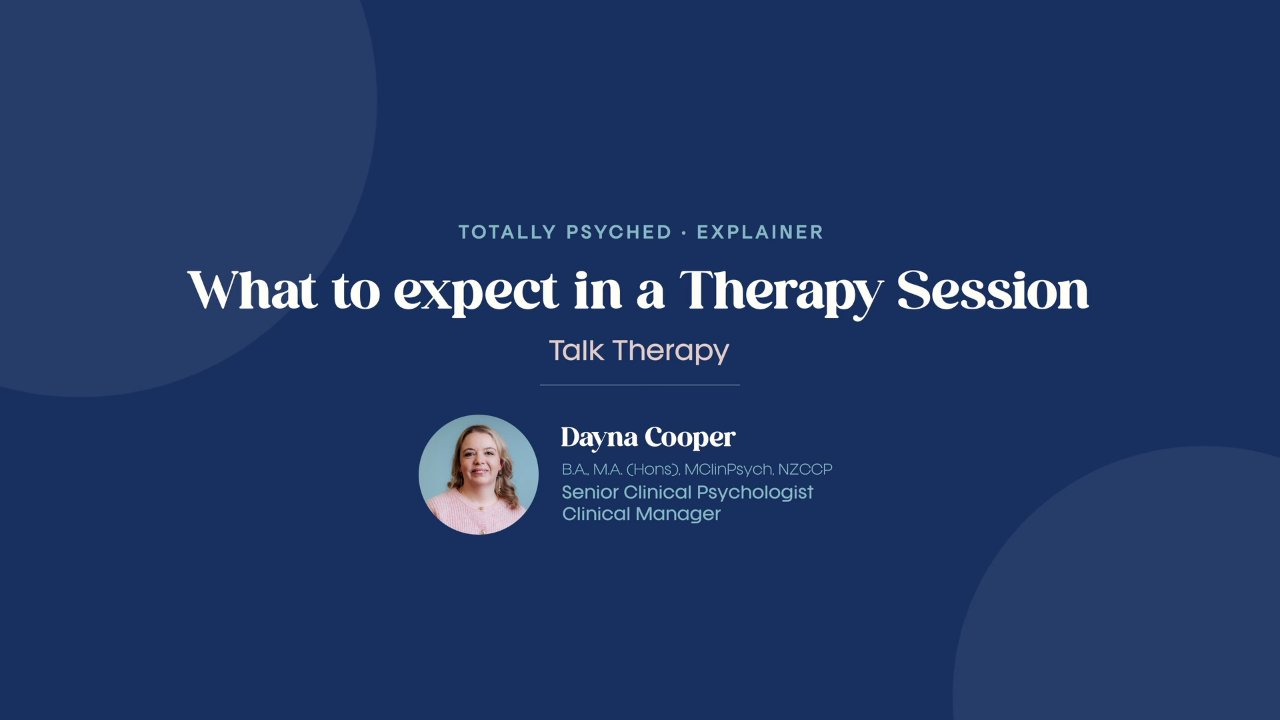 TOTALLY PSYCHED · EXPLAINER

What to expect in a Therapy Session

Talk Therapy

Dayna Cooper

B.A., M.A. (Hons), MClinPsych, NZCCP

Senior Clinical Psychologist
Clinical Manager